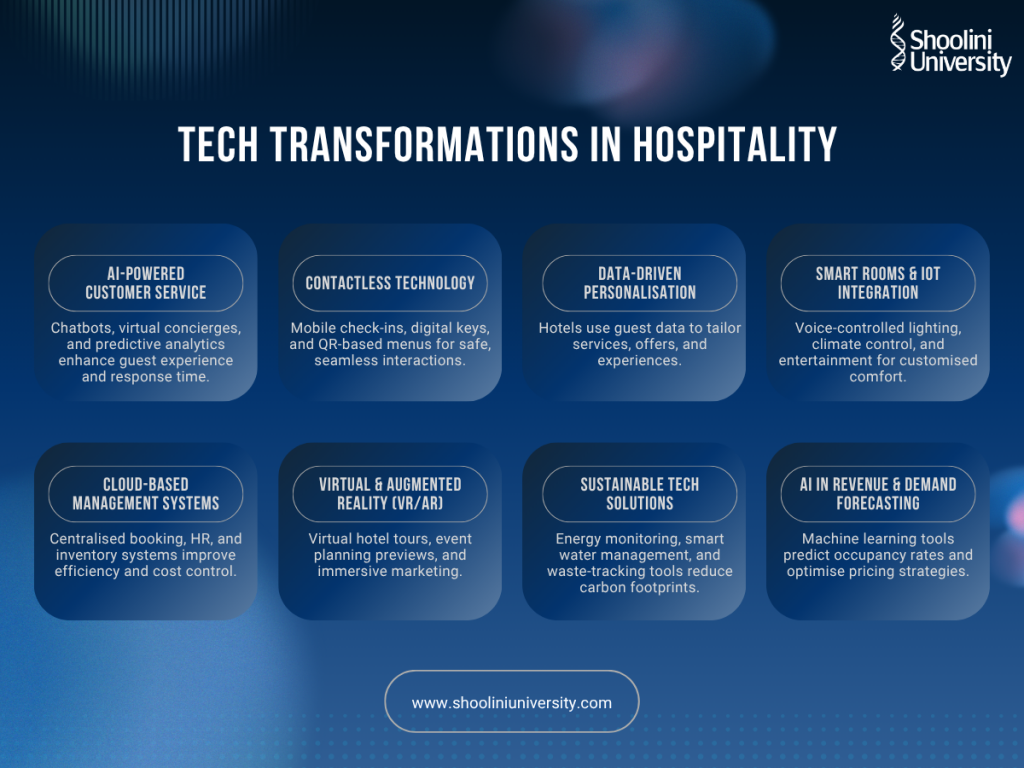 Shoolini University

TECH TRANSFORMATIONS IN HOSPITALITY

AI-POWERED CUSTOMER SERVICE

Chatbots, virtual concierges, and predictive analytics enhance guest experience and response time.

CONTACTLESS TECHNOLOGY

Mobile check-ins, digital keys, and QR-based menus for safe, seamless interactions.

DATA-DRIVEN PERSONALISATION

Hotels use guest data to tailor services, offers, and experiences.

SMART ROOMS & IOT INTEGRATION

Voice-controlled lighting, climate control, and entertainment for customised comfort.

CLOUD-BASED MANAGEMENT SYSTEMS

Centralised booking, HR, and inventory systems improve efficiency and cost control.

VIRTUAL & AUGMENTED REALITY (VR/AR)

Virtual hotel tours, event planning previews, and immersive marketing.

SUSTAINABLE TECH SOLUTIONS

Energy monitoring, smart water management, and waste-tracking tools reduce carbon footprints.

AI IN REVENUE & DEMAND FORECASTING

Machine learning tools predict occupancy rates and optimise pricing strategies.

www.shooliniuniversity.com